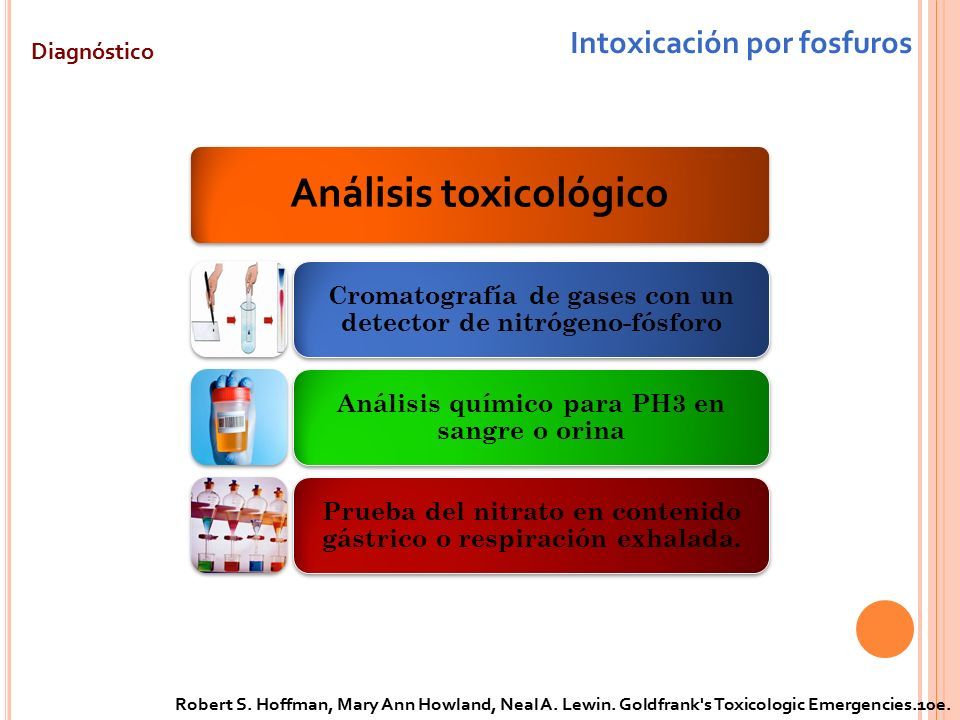 Diagnóstico

Intoxicación por fosfuros

Análisis toxicológico

Cromatografía de gases con un detector de nitrógeno-fósforo

Análisis químico para PH3 en sangre o orina

Prueba del nitrato en contenido gástrico o respiración exhalada.

Robert S. Hoffman, Mary Ann Howland, Neal A. Lewin. Goldfrank's Toxicologic Emergencies.10e.